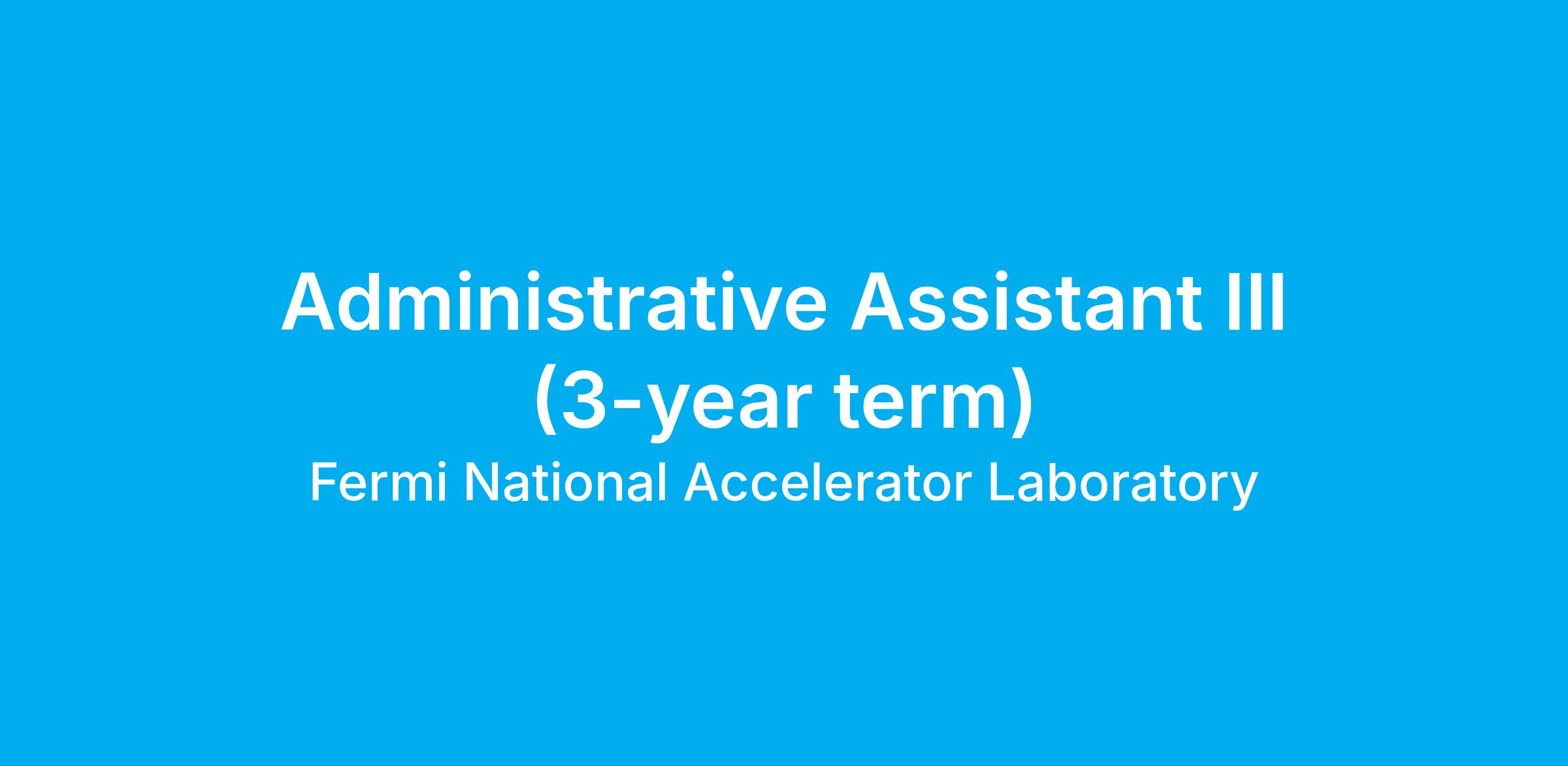 Administrative Assistant III (3-year term)

Fermi National Accelerator Laboratory